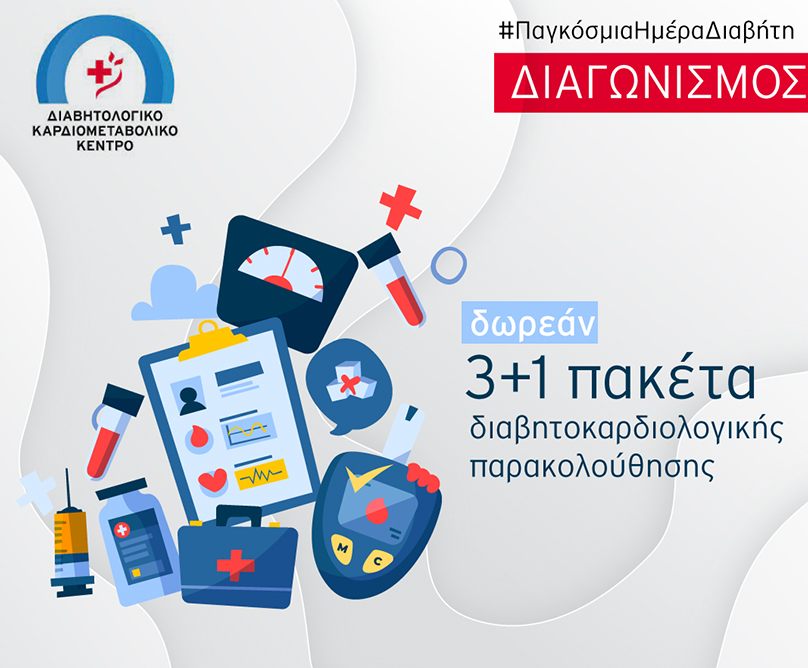 ΔΙΑΒΗΤΟΛΟΓΙΚΟ ΚΑΡΔΙΟΜΕΤΑΒΟΛΙΚΟ ΚΕΝΤΡΟ

#ΠαγκόσμιαΗμέραΔιαβήτη

ΔΙΑΓΩΝΙΣΜΟΣ

δωρεάν

3+1 πακέτα

διαβητοκαρδιολογικής παρακολούθησης

M C